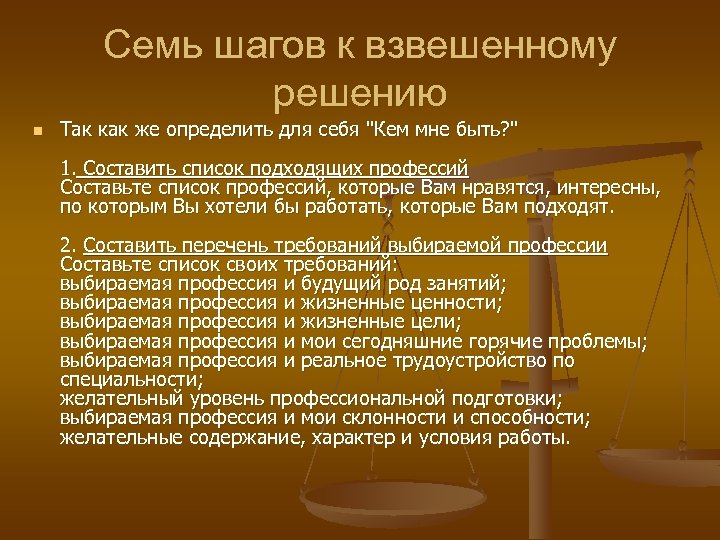 Семь шагов к взвешенному решению

Так как же определить для себя "Кем мне быть?"

1. Составить список подходящих профессий
Составьте список профессий, которые Вам нравятся, интересны, по которым Вы хотели бы работать, которые Вам подходят.

2. Составить перечень требований выбираемой профессии
Составьте список своих требований:
выбираемая профессия и будущий род занятий;
выбираемая профессия и жизненные ценности;
выбираемая профессия и жизненные цели;
выбираемая профессия и мои сегодняшние горячие проблемы;
выбираемая профессия и реальное трудоустройство по специальности;
желательный уровень профессиональной подготовки;
выбираемая профессия и мои склонности и способности;
желательные содержание, характер и условия работы.